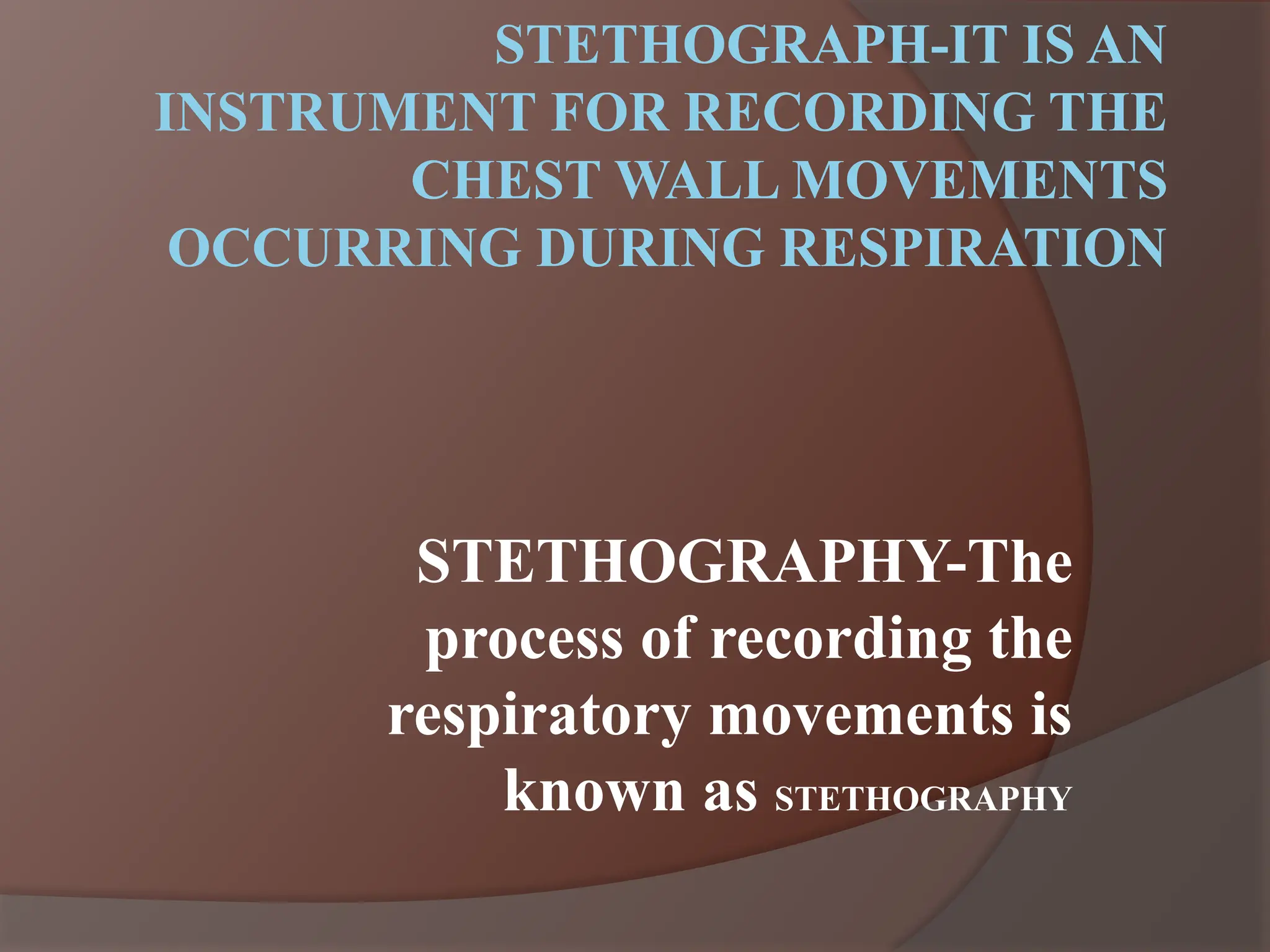 STETHOGRAPH-IT IS AN INSTRUMENT FOR RECORDING THE CHEST WALL MOVEMENTS OCCURRING DURING RESPIRATION

STETHOGRAPHY-The process of recording the respiratory movements is known as STETHOGRAPHY